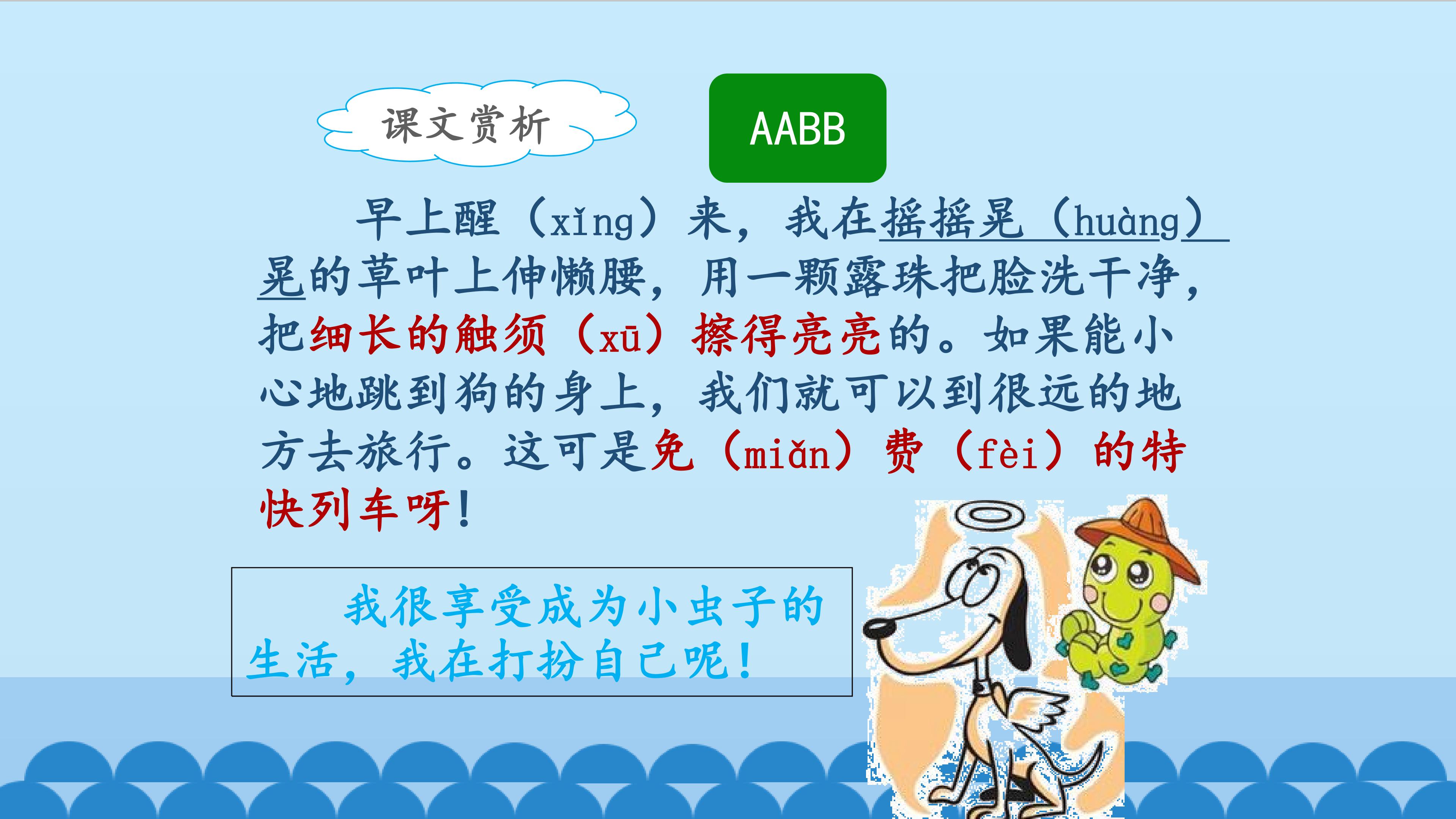 课文赏析

AABB

早上醒（xǐng）来，我在摇摇晃（huàng）晃的草叶上伸懒腰，用一颗露珠把脸洗干净，把细长的触须（xū）擦得亮亮的。如果能小心地跳到狗的身上，我们就可以到很远的地方去旅行。这可是免（miǎn）费（fèi）的特快列车呀！

我很享受成为小虫子的生活，我在打扮自己呢！